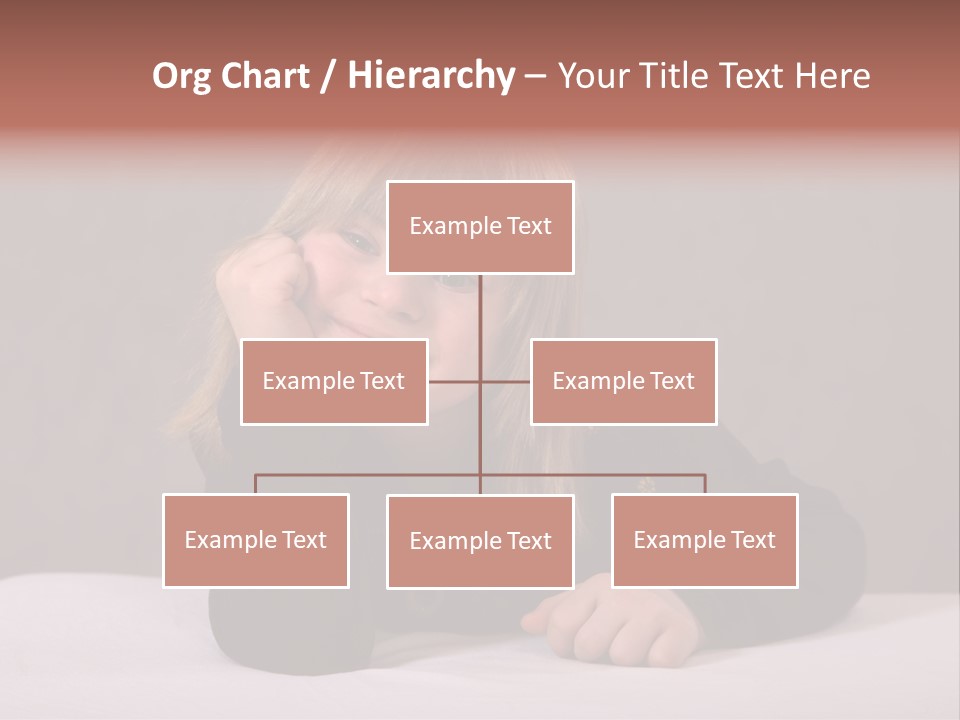 Org Chart / Hierarchy – Your Title Text Here

Example Text

Example Text

Example Text

Example Text

Example Text

Example Text